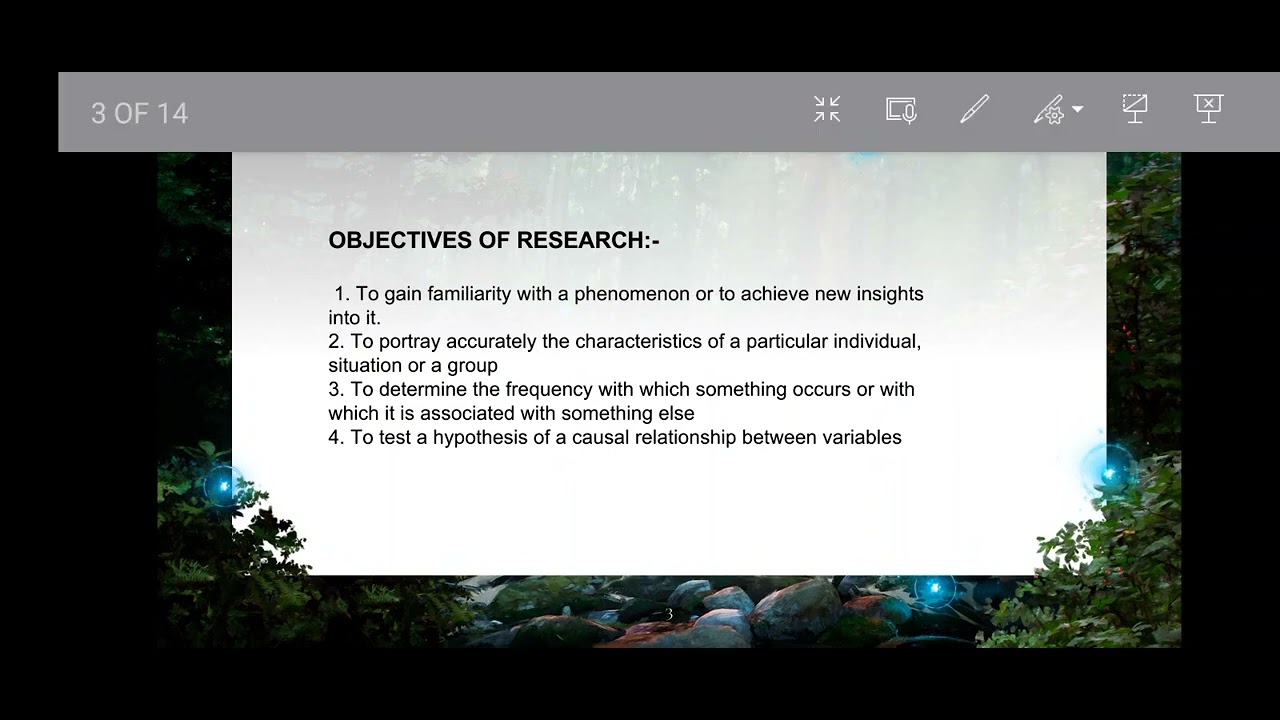 3 OF 14

OBJECTIVES OF RESEARCH:-

1. To gain familiarity with a phenomenon or to achieve new insights into it.
2. To portray accurately the characteristics of a particular individual, situation or a group
3. To determine the frequency with which something occurs or with which it is associated with something else
4. To test a hypothesis of a causal relationship between variables

3